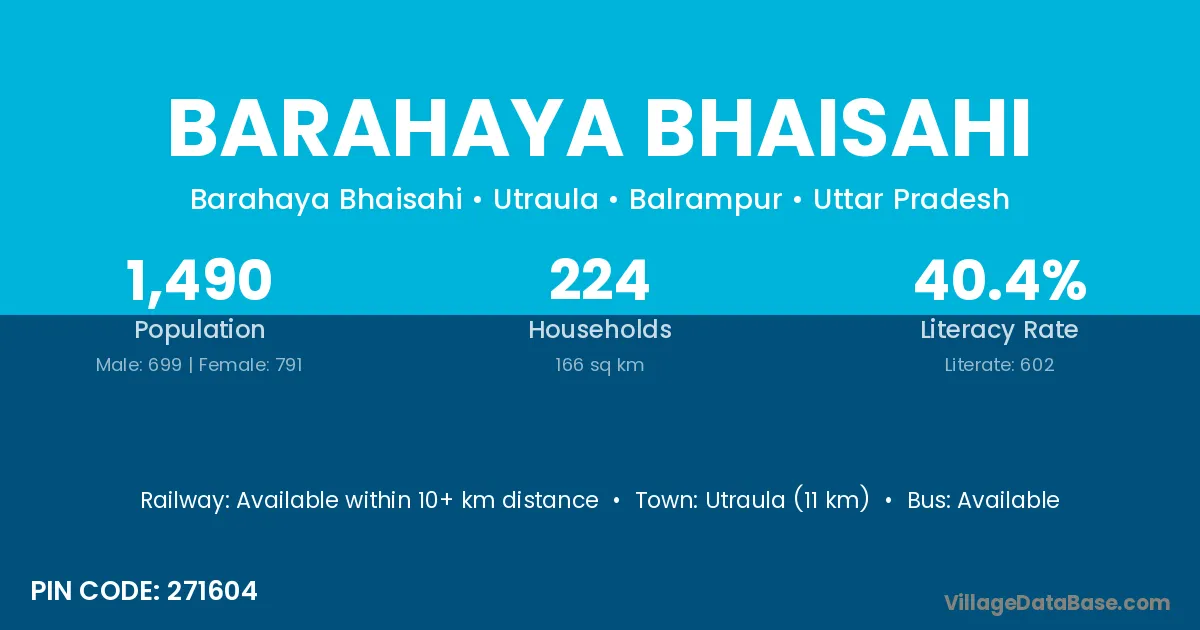 BARAHAYA BHAISAHI

Barahaya Bhaisahi • Utraula • Balrampur • Uttar Pradesh

1,490
Population
Male: 699 | Female: 791

224
Households
166 sq km

40.4%
Literacy Rate
Literate: 602

Railway: Available within 10+ km distance • Town: Utraula (11 km) • Bus: Available

PIN CODE: 271604

VillageDataBase.com